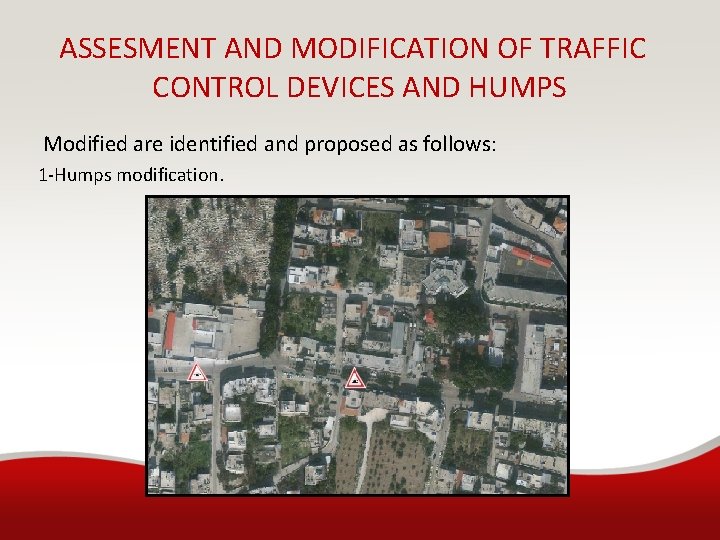 ASSESMENT AND MODIFICATION OF TRAFFIC CONTROL DEVICES AND HUMPS

Modified are identified and proposed as follows:

1-Humps modification.